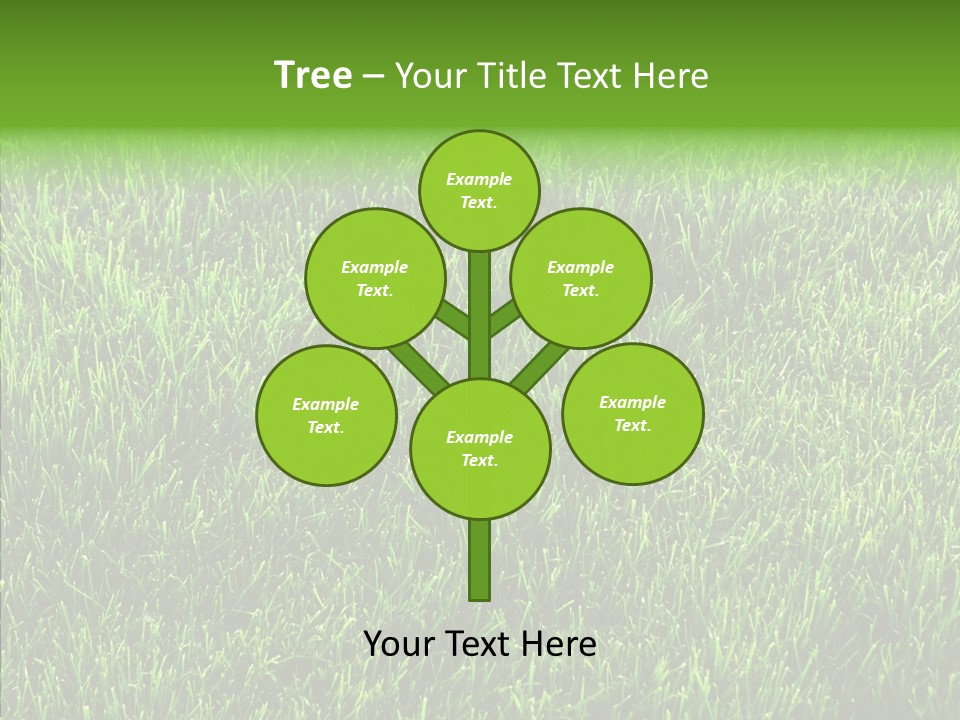 Tree – Your Title Text Here

Example Text.

Example Text.

Example Text.

Example Text.

Example Text.

Example Text.

Your Text Here